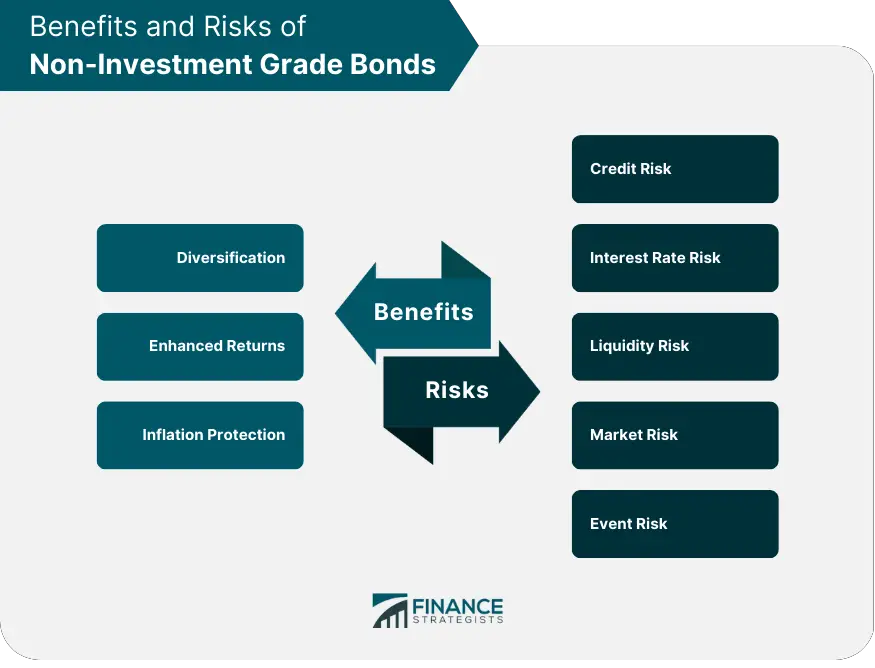 Benefits and Risks of
Non-Investment Grade Bonds

Diversification

Enhanced Returns

Inflation Protection

Benefits

Risks

Credit Risk

Interest Rate Risk

Liquidity Risk

Market Risk

Event Risk

FINANCE
STRATEGISTS